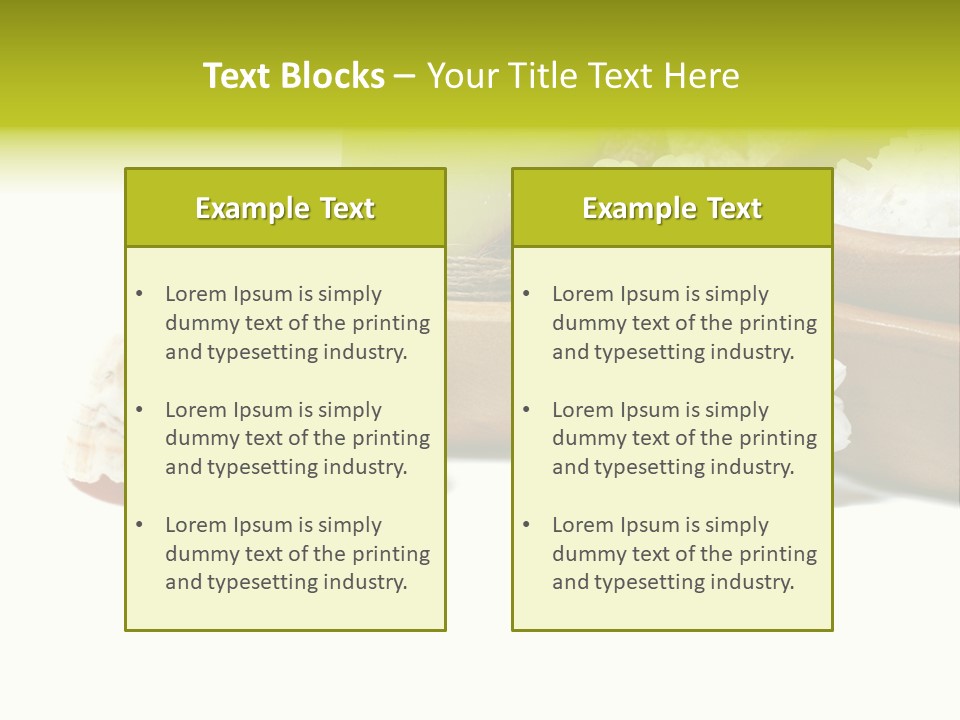 Text Blocks – Your Title Text Here

Example Text

• Lorem Ipsum is simply dummy text of the printing and typesetting industry.

• Lorem Ipsum is simply dummy text of the printing and typesetting industry.

• Lorem Ipsum is simply dummy text of the printing and typesetting industry.

Example Text

• Lorem Ipsum is simply dummy text of the printing and typesetting industry.

• Lorem Ipsum is simply dummy text of the printing and typesetting industry.

• Lorem Ipsum is simply dummy text of the printing and typesetting industry.